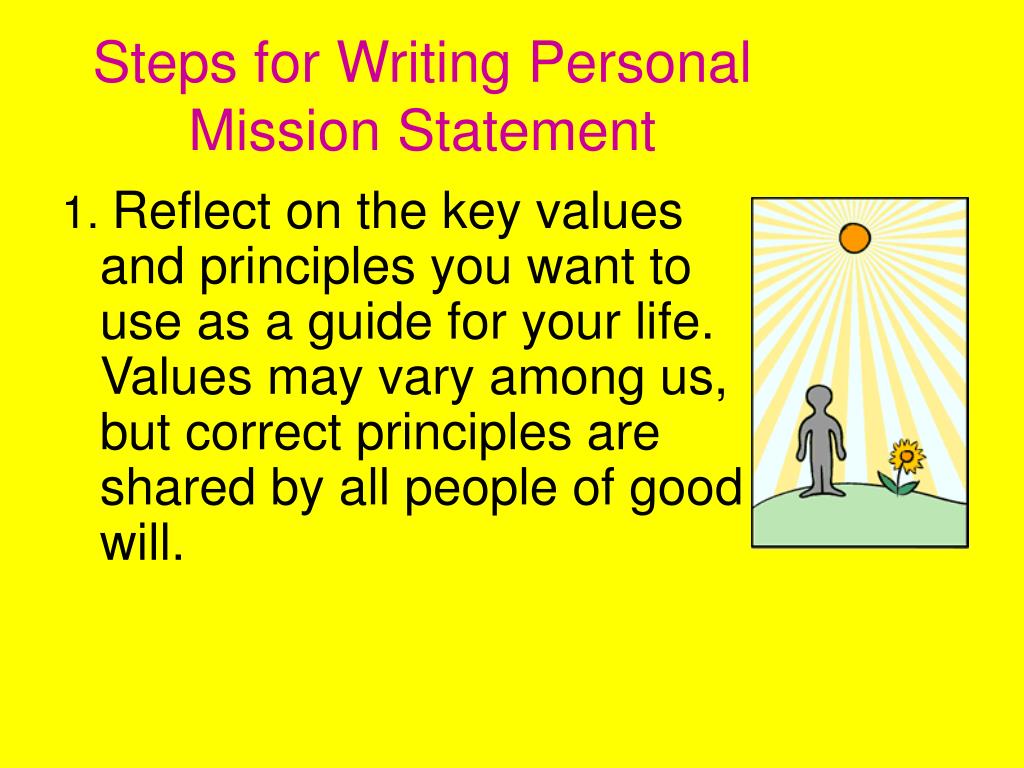 Steps for Writing Personal Mission Statement

1. Reflect on the key values and principles you want to use as a guide for your life. Values may vary among us, but correct principles are shared by all people of good will.